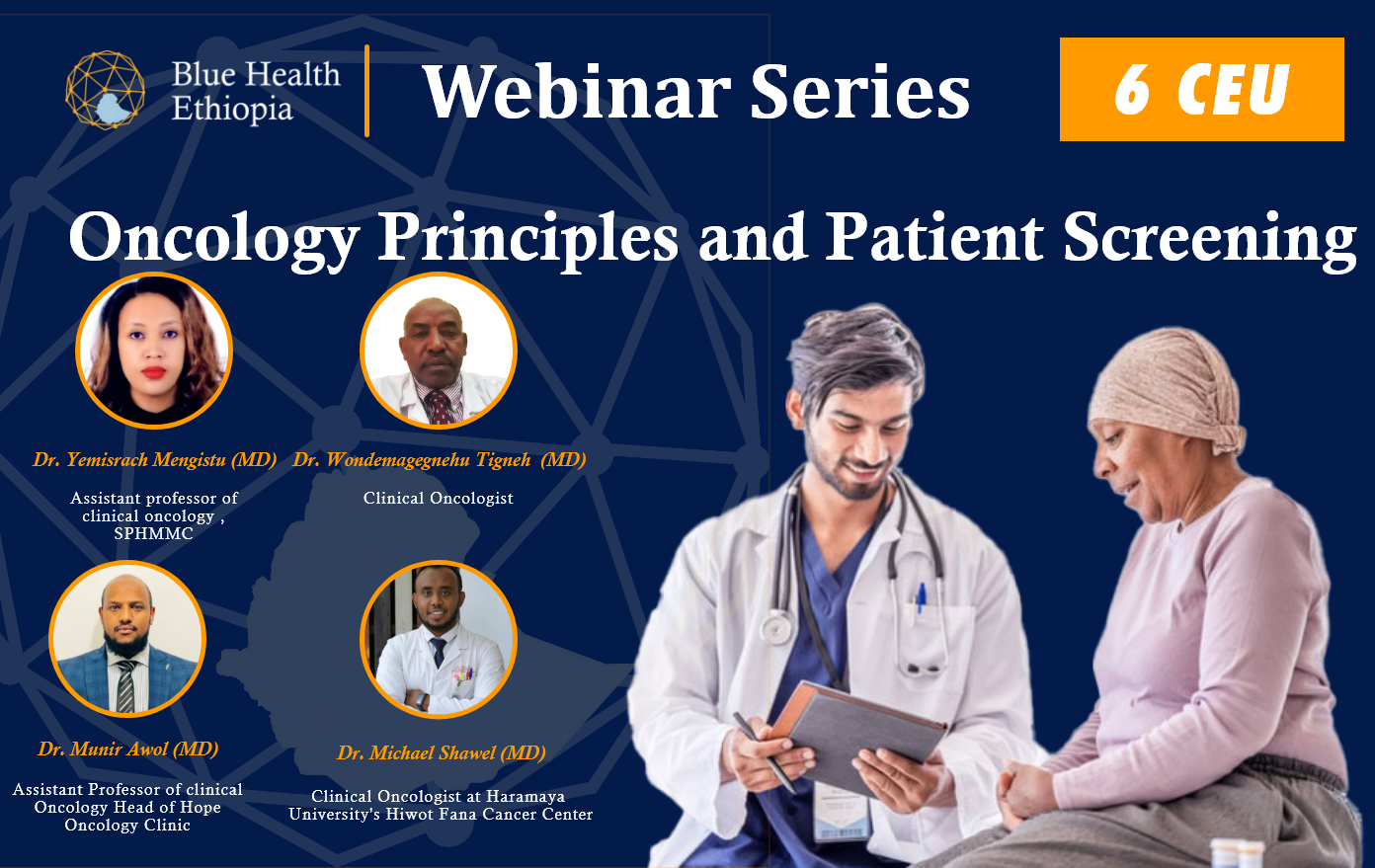 Blue Health Ethiopia

Webinar Series

6 CEU

Oncology Principles and Patient Screening

Dr. Yemisrach Mengistu (MD)

Assistant professor of clinical oncology , SPHMMC

Dr. Wondemagegnehu Tigneh (MD)

Clinical Oncologist

Dr. Munir Awol (MD)

Assistant Professor of clinical Oncology Head of Hope Oncology Clinic

Dr. Michael Shawel (MD)

Clinical Oncologist at Haramaya University's Hiwot Fana Cancer Center